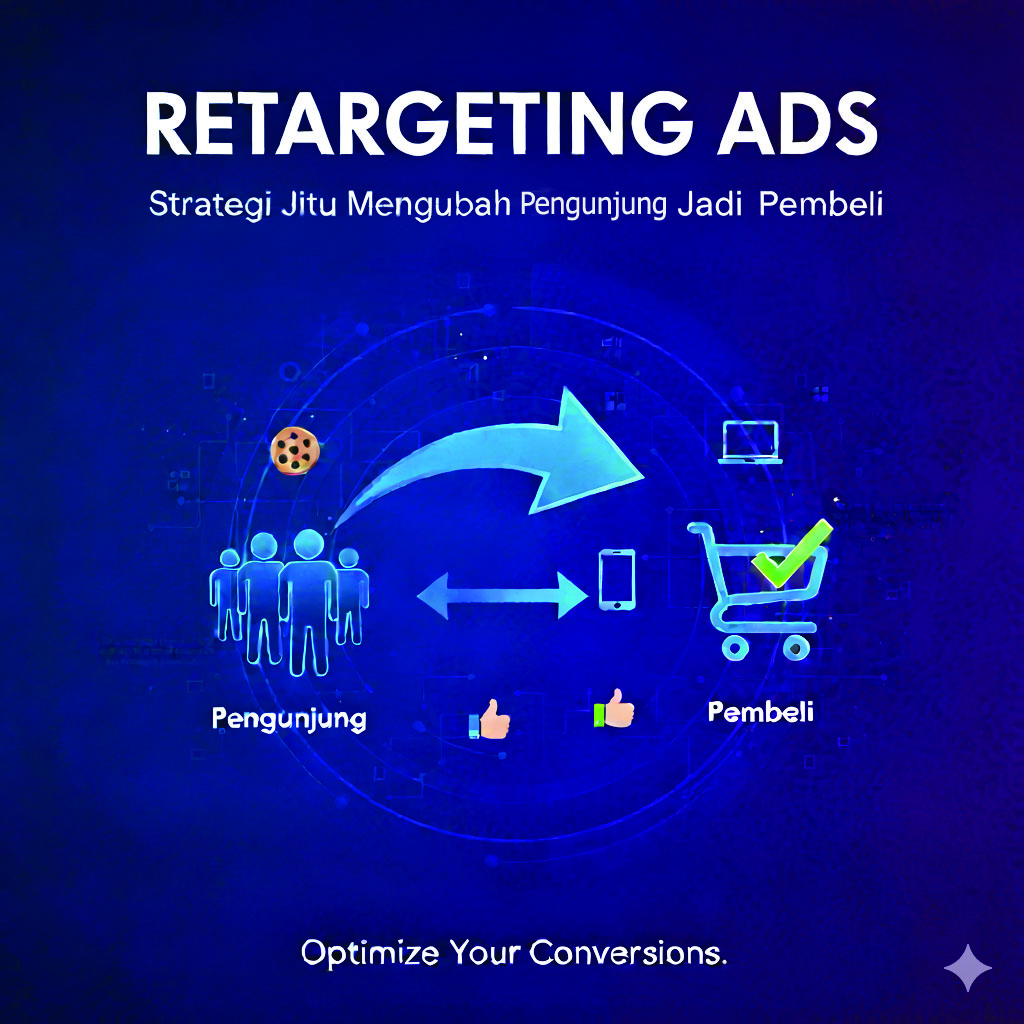 RETARGETING ADS

Strategi Jitu Mengubah Pengunjung Jadi Pembeli

Pengunjung

Pembeli

Optimize Your Conversions.